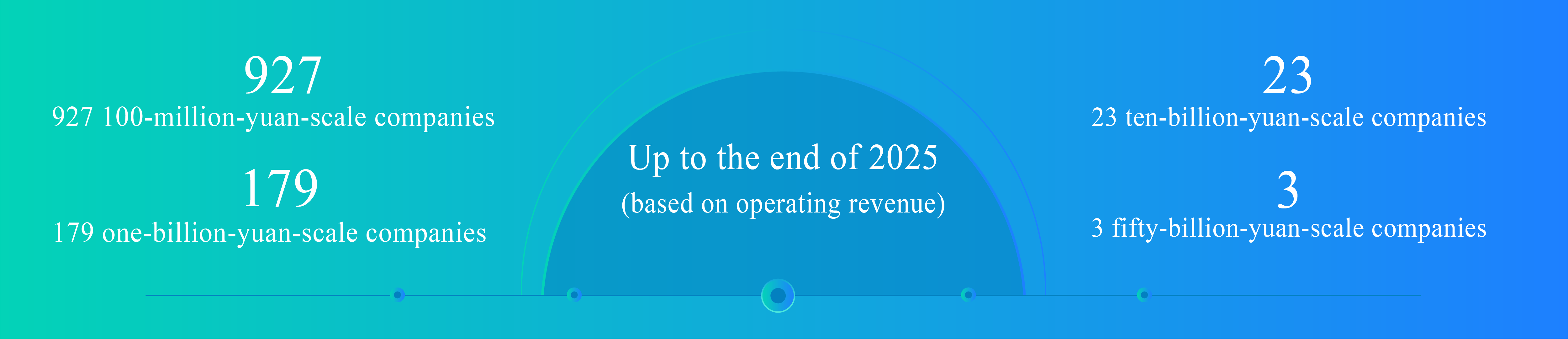 927
927 100-million-yuan-scale companies

179
179 one-billion-yuan-scale companies

Up to the end of 2025
(based on operating revenue)

23
23 ten-billion-yuan-scale companies

3
3 fifty-billion-yuan-scale companies